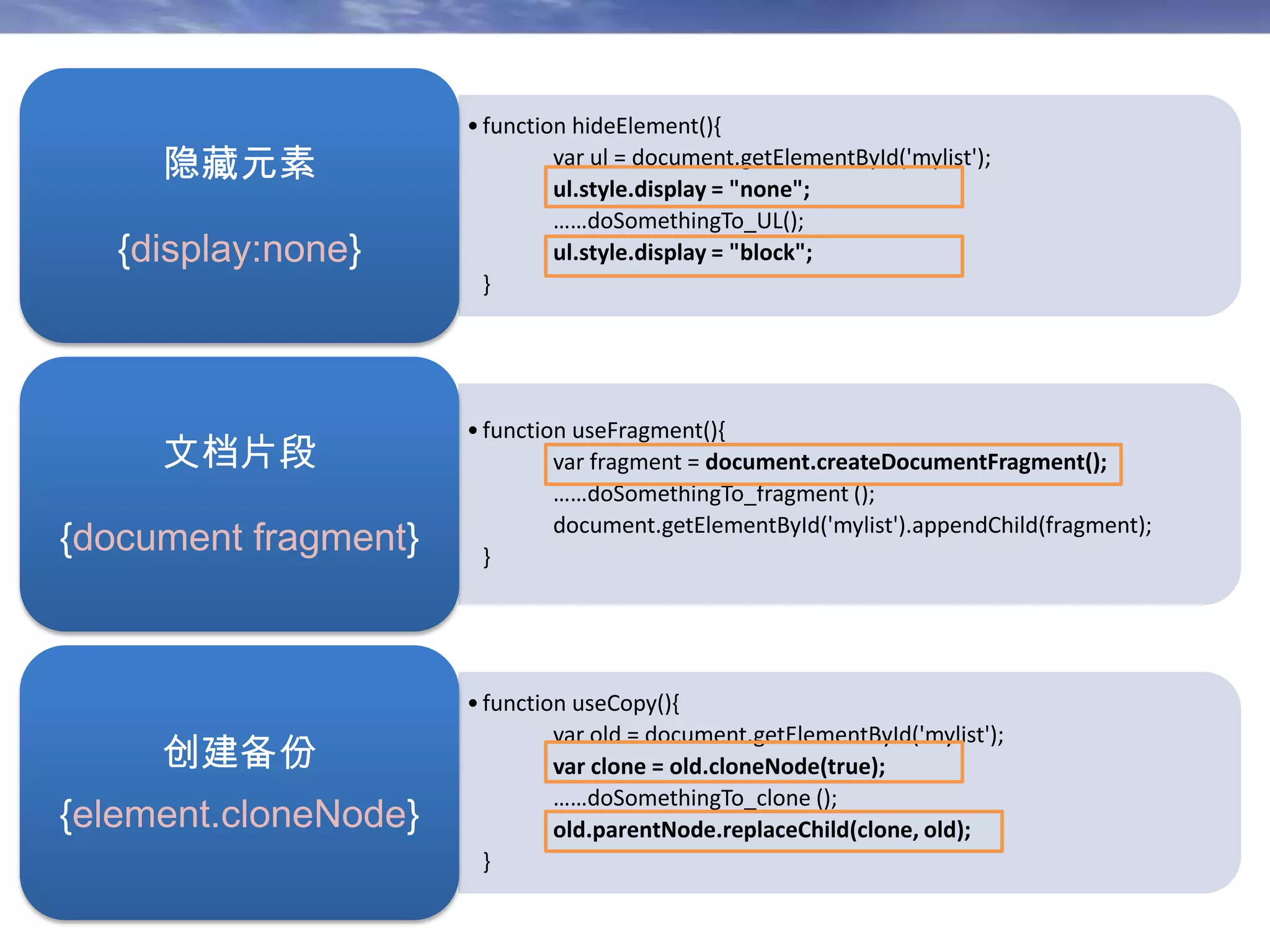 隐藏元素

{display:none}

• function hideElement(){
var ul = document.getElementById('mylist');
ul.style.display = "none";
……doSomethingTo_UL();
ul.style.display = "block";
}

文档片段

{document fragment}

• function useFragment(){
var fragment = document.createDocumentFragment();
……doSomethingTo_fragment ();
document.getElementById('mylist').appendChild(fragment);
}

创建备份

{element.cloneNode}

• function useCopy(){
var old = document.getElementById('mylist');
var clone = old.cloneNode(true);
……doSomethingTo_clone ();
old.parentNode.replaceChild(clone, old);
}